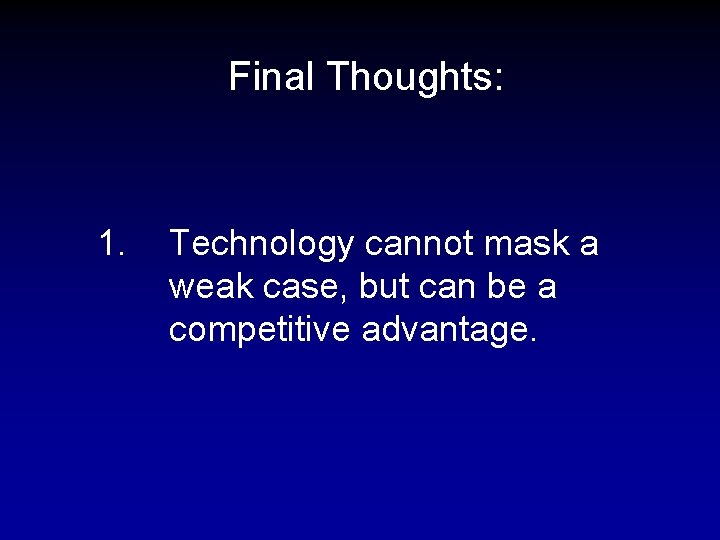 Final Thoughts:

1. Technology cannot mask a weak case, but can be a competitive advantage.